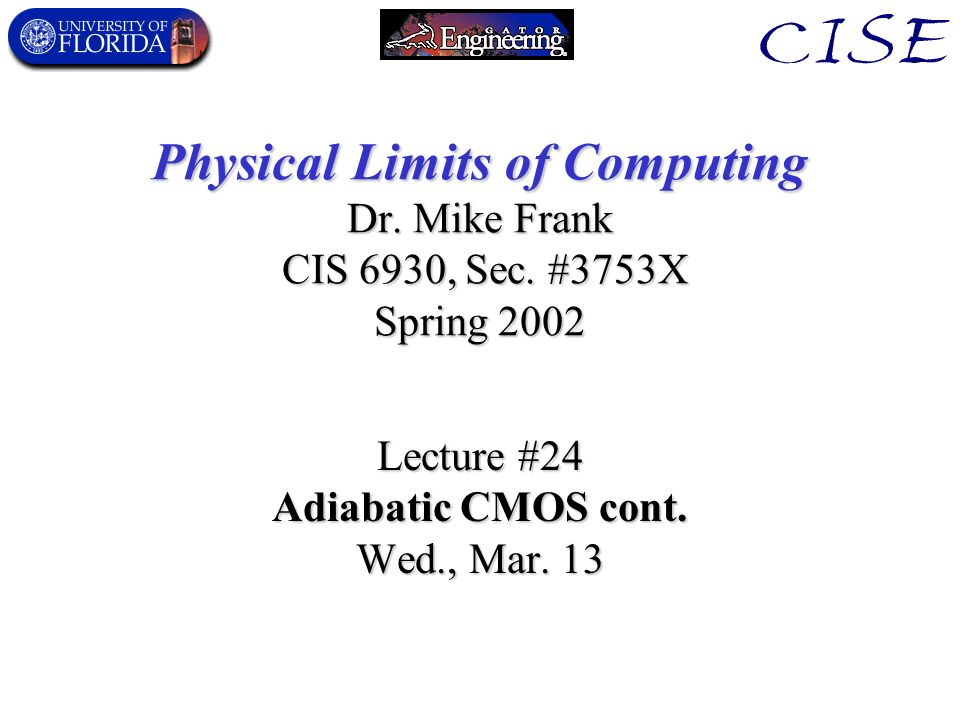 UNIVERSITY OF FLORIDA

GATOR Engineering

CISE

Physical Limits of Computing
Dr. Mike Frank
CIS 6930, Sec. #3753X
Spring 2002

Lecture #24
Adiabatic CMOS cont.
Wed., Mar. 13